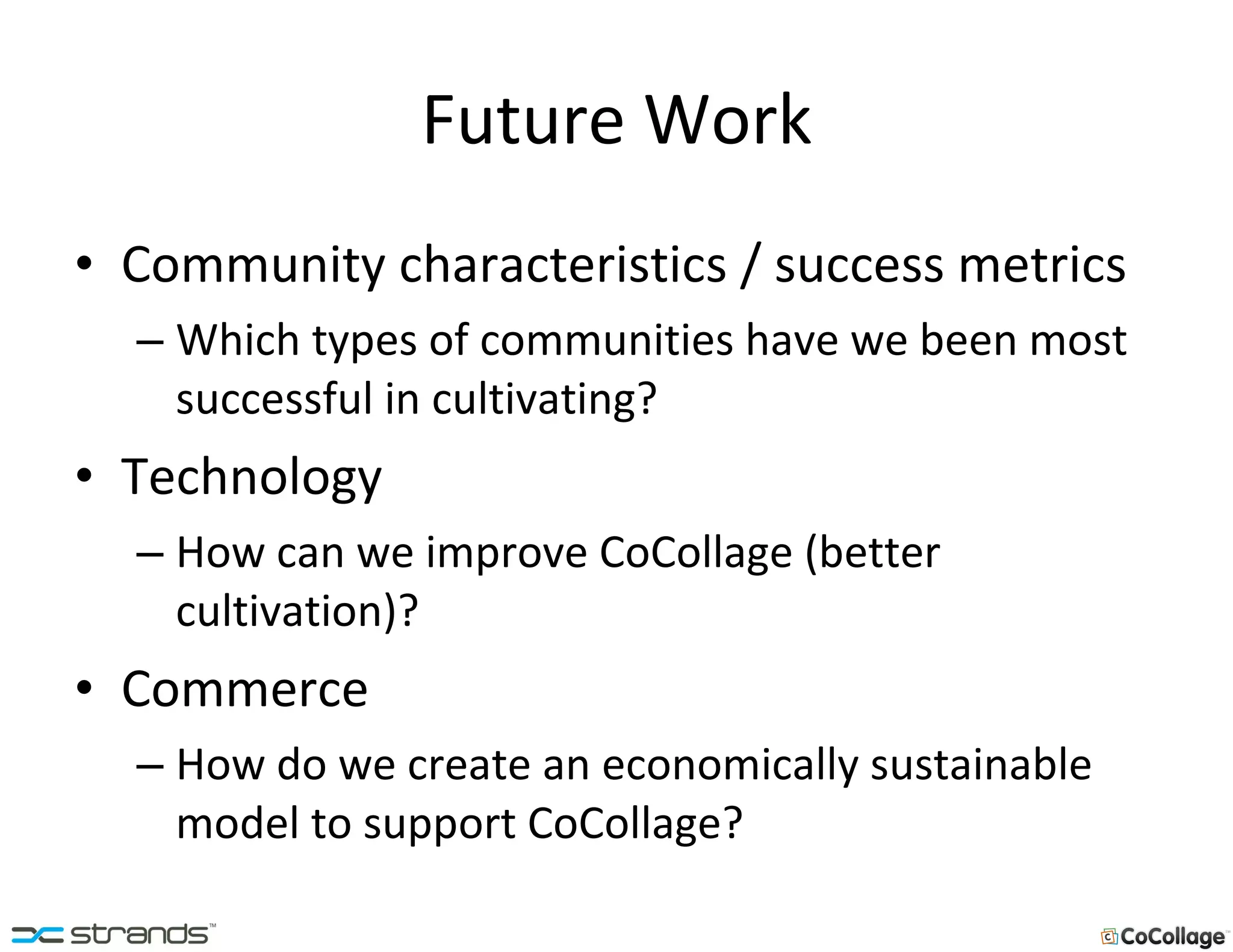 Future Work

• Community characteristics / success metrics
 – Which types of communities have we been most successful in cultivating?

• Technology
 – How can we improve CoCollage (better cultivation)?

• Commerce
 – How do we create an economically sustainable model to support CoCollage?

strands™

CoCollage™